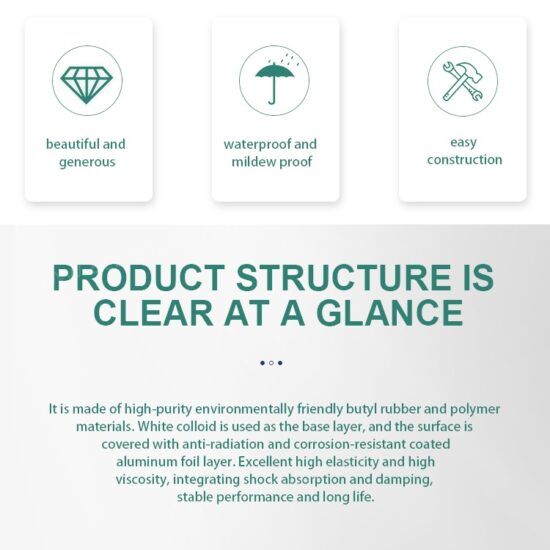 beautiful and generous

waterproof and mildew proof

easy construction

PRODUCT STRUCTURE IS CLEAR AT A GLANCE

It is made of high-purity environmentally friendly butyl rubber and polymer materials. White colloid is used as the base layer, and the surface is covered with anti-radiation and corrosion-resistant coated aluminum foil layer. Excellent high elasticity and high viscosity, integrating shock absorption and damping, stable performance and long life.